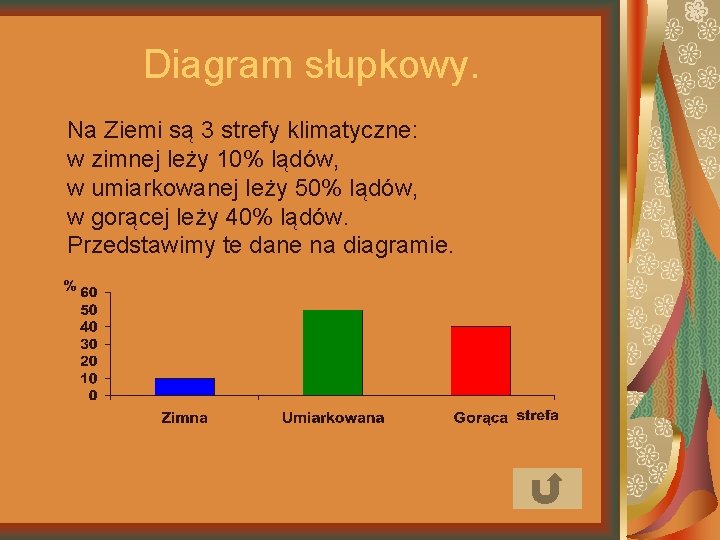 Diagram słupkowy.

Na Ziemi są 3 strefy klimatyczne:
w zimnej leży 10% lądów,
w umiarkowanej leży 50% lądów,
w gorącej leży 40% lądów.
Przedstawimy te dane na diagramie.

%
60
50
40
30
20
10
0

Zimna
Umiarkowana
Gorąca
strefa